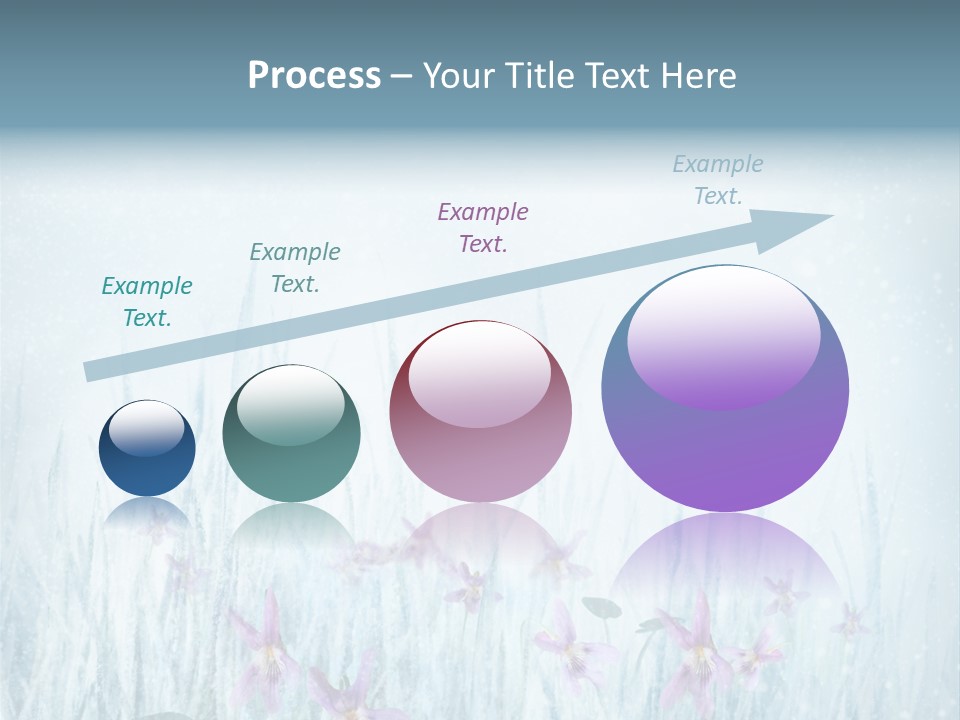 Process – Your Title Text Here

Example Text.

Example Text.

Example Text.

Example Text.